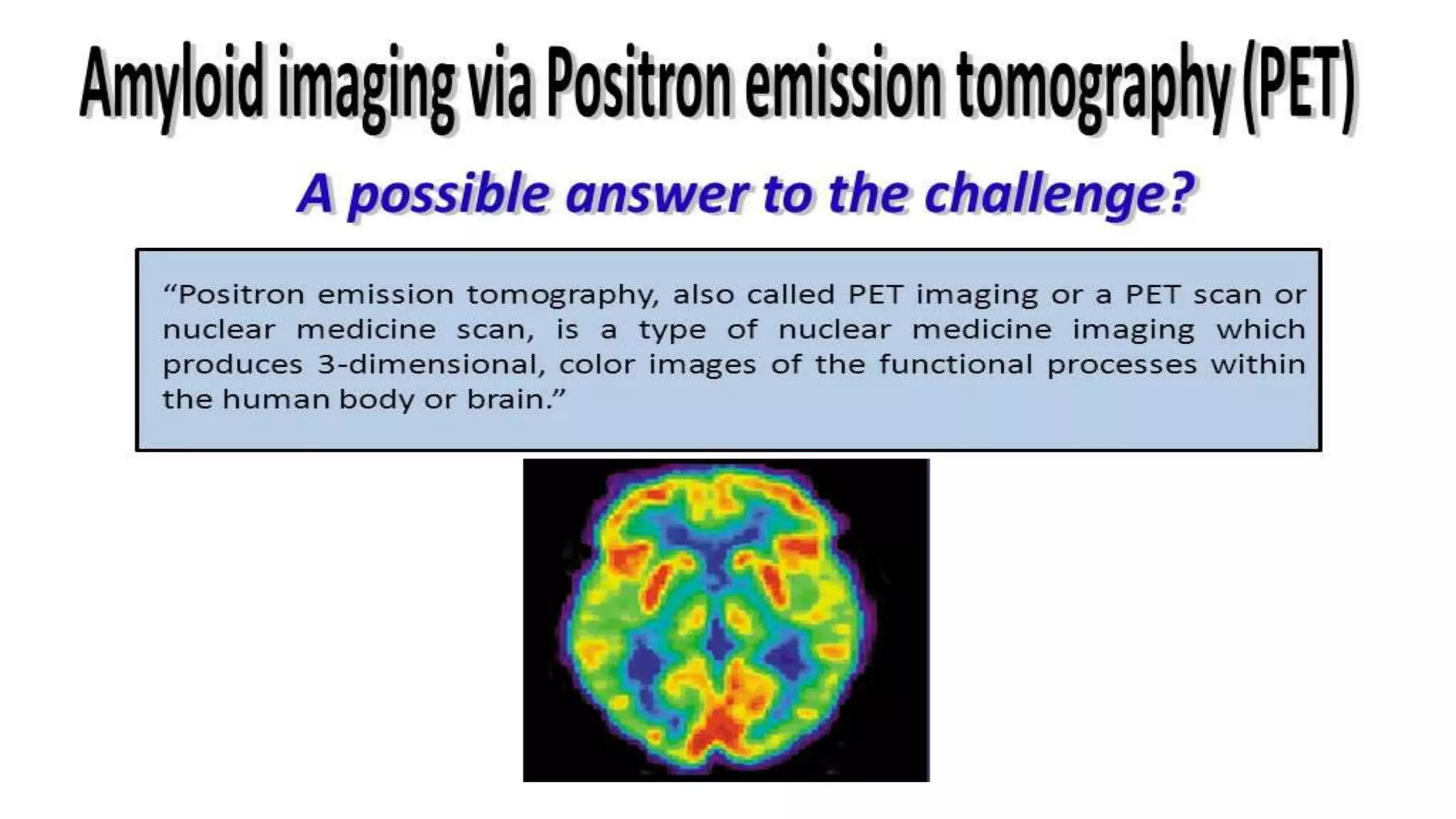 Amyloid imaging via Positron emission tomography (PET)

A possible answer to the challenge?

“Positron emission tomography, also called PET imaging or a PET scan or nuclear medicine scan, is a type of nuclear medicine imaging which produces 3-dimensional, color images of the functional processes within the human body or brain.”